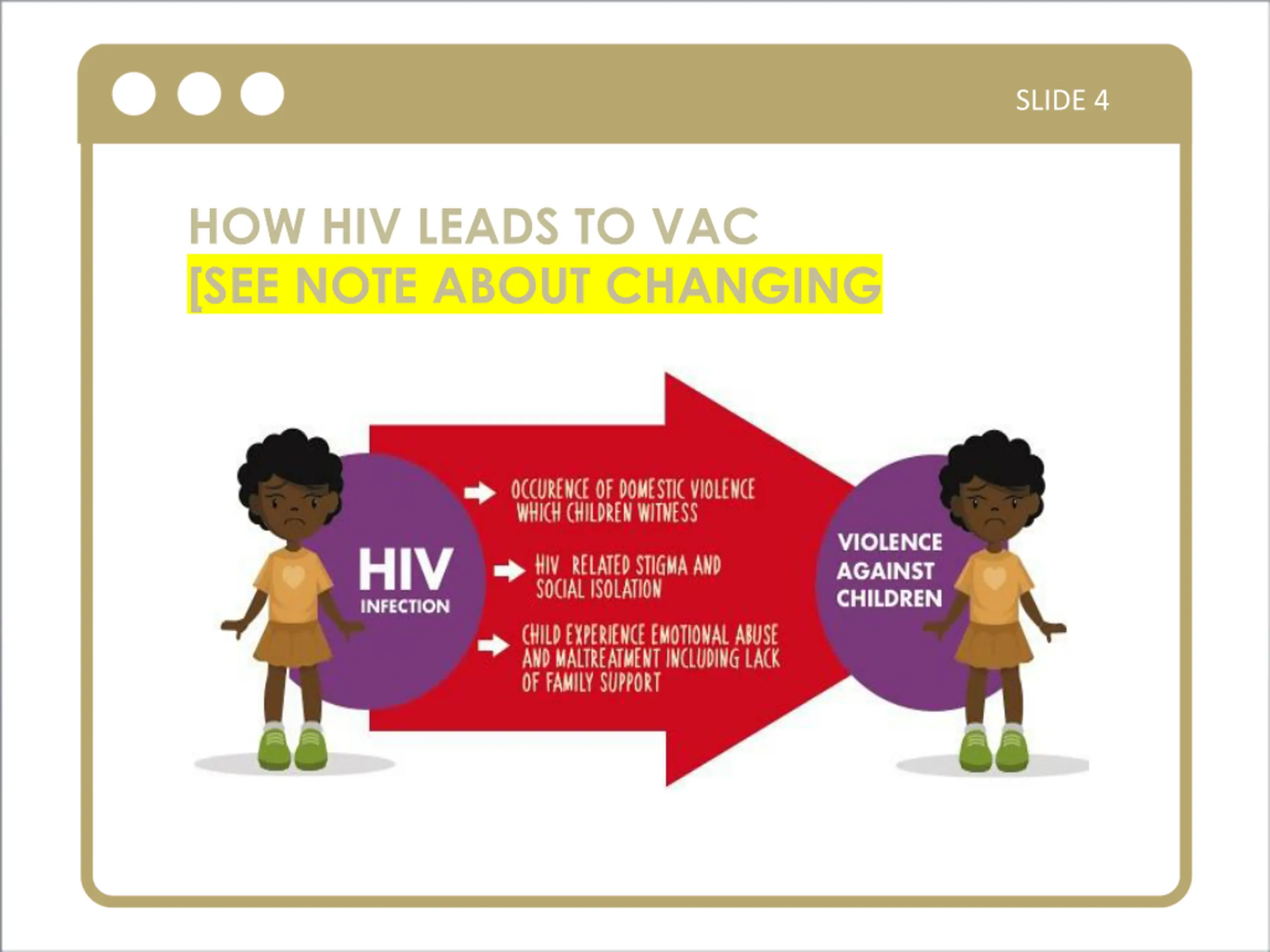 SLIDE 4

HOW HIV LEADS TO VAC
[SEE NOTE ABOUT CHANGING

HIV
INFECTION

OCCURENCE OF DOMESTIC VIOLENCE WHICH CHILDREN WITNESS

HIV RELATED STIGMA AND SOCIAL ISOLATION

CHILD EXPERIENCE EMOTIONAL ABUSE AND MALTREATMENT INCLUDING LACK OF FAMILY SUPPORT

VIOLENCE
AGAINST
CHILDREN